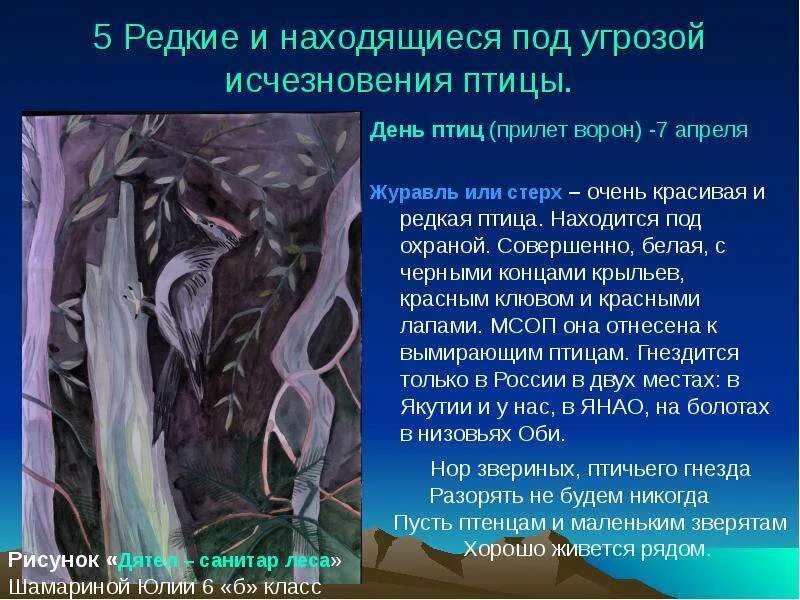 5 Редкие и находящиеся под угрозой исчезновения птицы.

День птиц (прилет ворон) -7 апреля

Журавль или стерх – очень красивая и редкая птица. Находится под охраной. Совершенно, белая, с черными концами крыльев, красным клювом и красными лапами. МСОП она отнесена к вымирающим птицам. Гнездится только в России в двух местах: в Якутии и у нас, в ЯНАО, на болотах в низовьях Оби.

Нор звериных, птичьего гнезда
Разорять не будем никогда
Пусть птенцам и маленьким зверятам
Хорошо живется рядом.

Рисунок «Дятел – санитар леса»
Шамариной Юлии 6 «б» класс